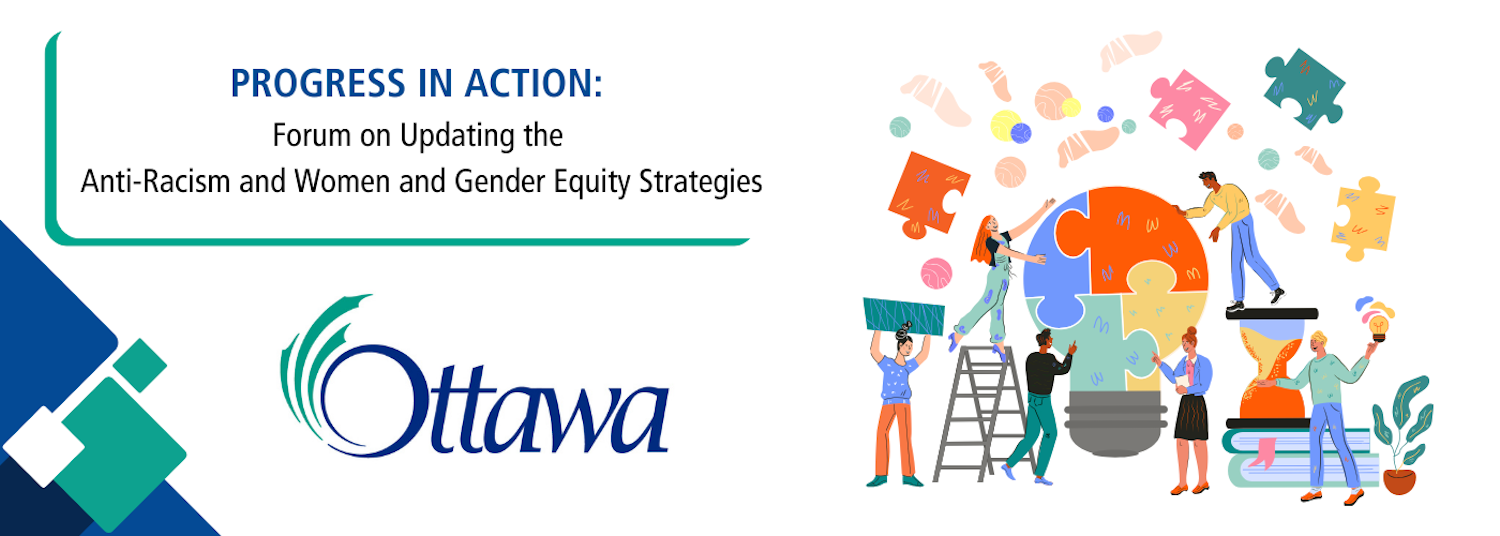 PROGRESS IN ACTION:
Forum on Updating the
Anti-Racism and Women and Gender Equity Strategies

Ottawa